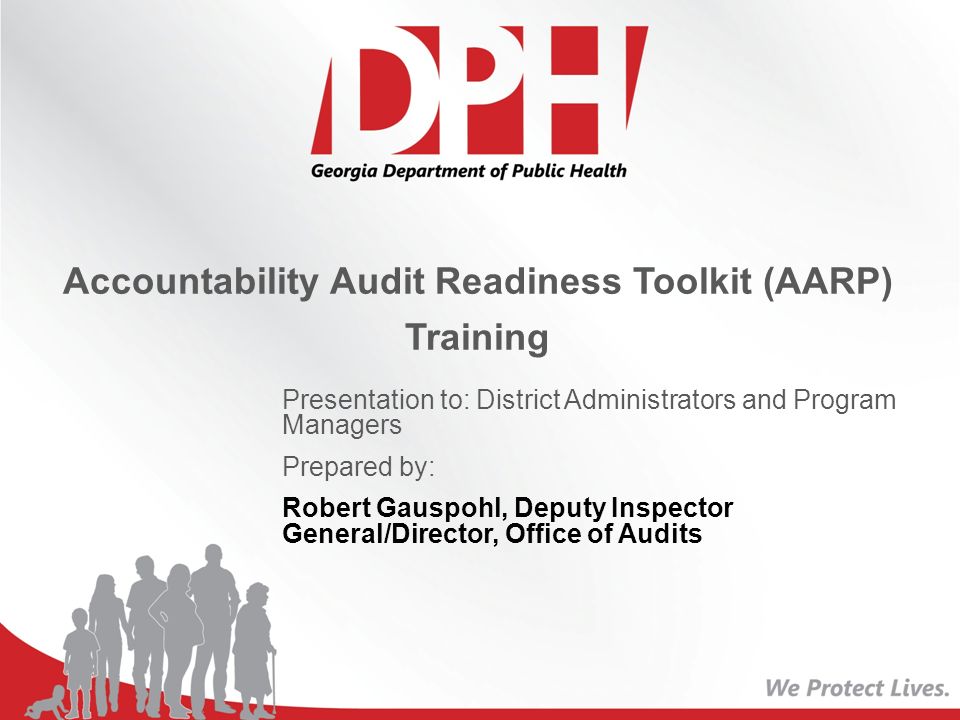 DPH
Georgia Department of Public Health

Accountability Audit Readiness Toolkit (AARP) Training

Presentation to: District Administrators and Program Managers

Prepared by:

Robert Gauspohl, Deputy Inspector General/Director, Office of Audits

We Protect Lives.